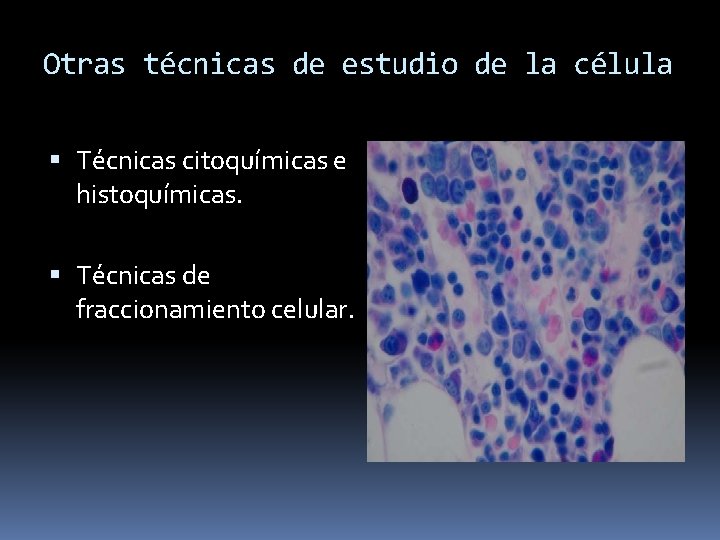 Otras técnicas de estudio de la célula

▪ Técnicas citoquímicas e histoquímicas.

▪ Técnicas de fraccionamiento celular.